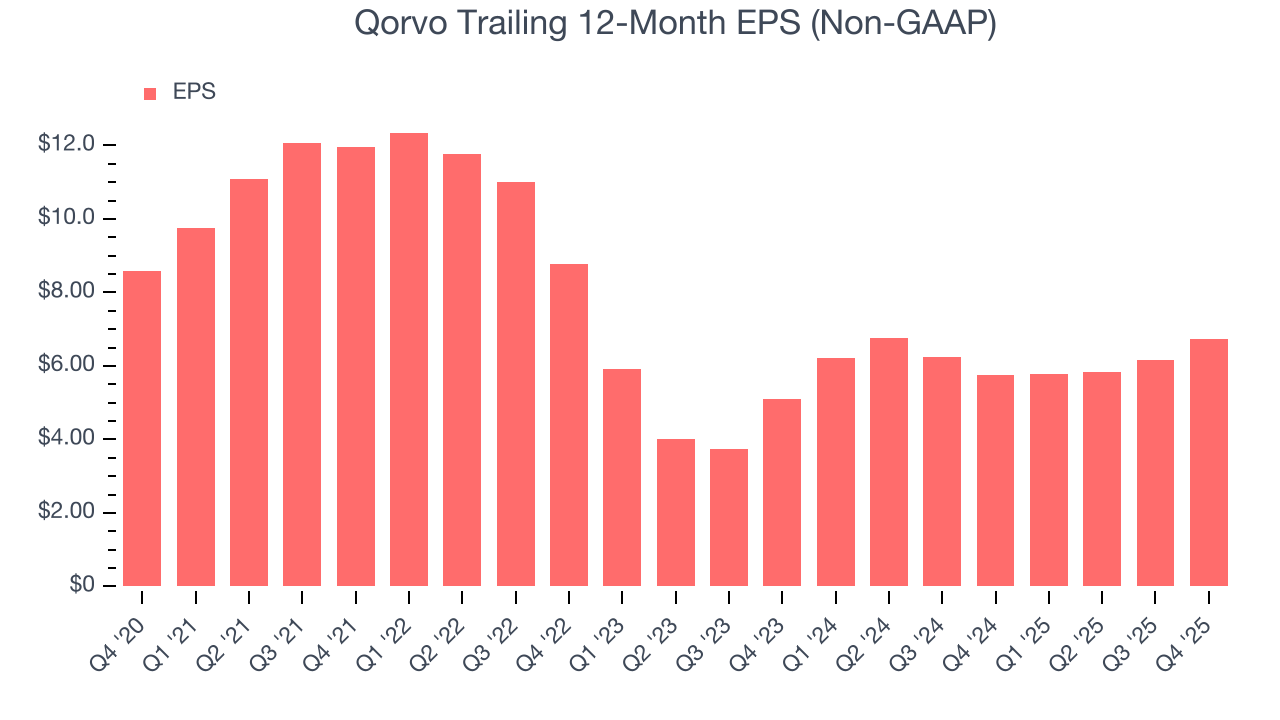 Qorvo Trailing 12-Month EPS (Non-GAAP)

EPS

$12.0
$10.0
$8.00
$6.00
$4.00
$2.00
$0

Q4 '20
Q1 '21
Q2 '21
Q3 '21
Q4 '21
Q1 '22
Q2 '22
Q3 '22
Q4 '22
Q1 '23
Q2 '23
Q3 '23
Q4 '23
Q1 '24
Q2 '24
Q3 '24
Q4 '24
Q1 '25
Q2 '25
Q3 '25
Q4 '25